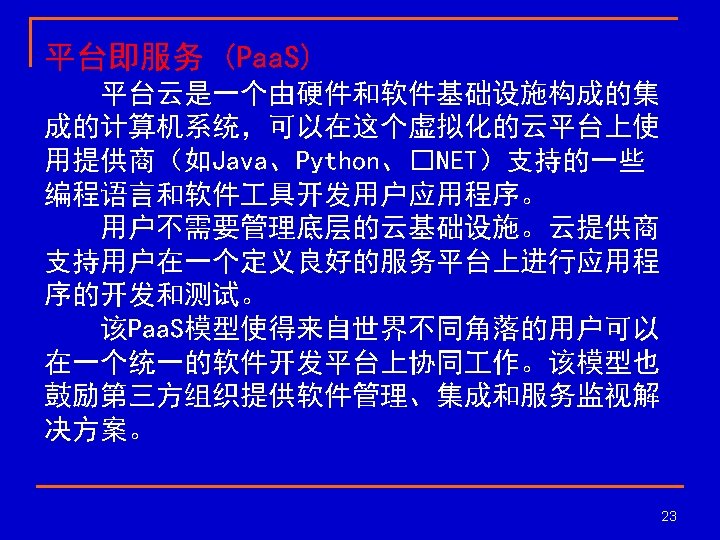 平台即服务（PaaS）

平台云是一个由硬件和软件基础设施构成的集成的计算机系统，可以在这个虚拟化的云平台上使用提供商（如Java、Python、□NET）支持的一些编程语言和软件工具开发用户应用程序。

用户不需要管理底层的云基础设施。云提供商支持用户在一个定义良好的服务平台上进行应用程序的开发和测试。

该PaaS模型使得来自世界不同角落的用户可以在一个统一的软件开发平台上协同工作。该模型也鼓励第三方组织提供软件管理、集成和服务监视解决方案。

23